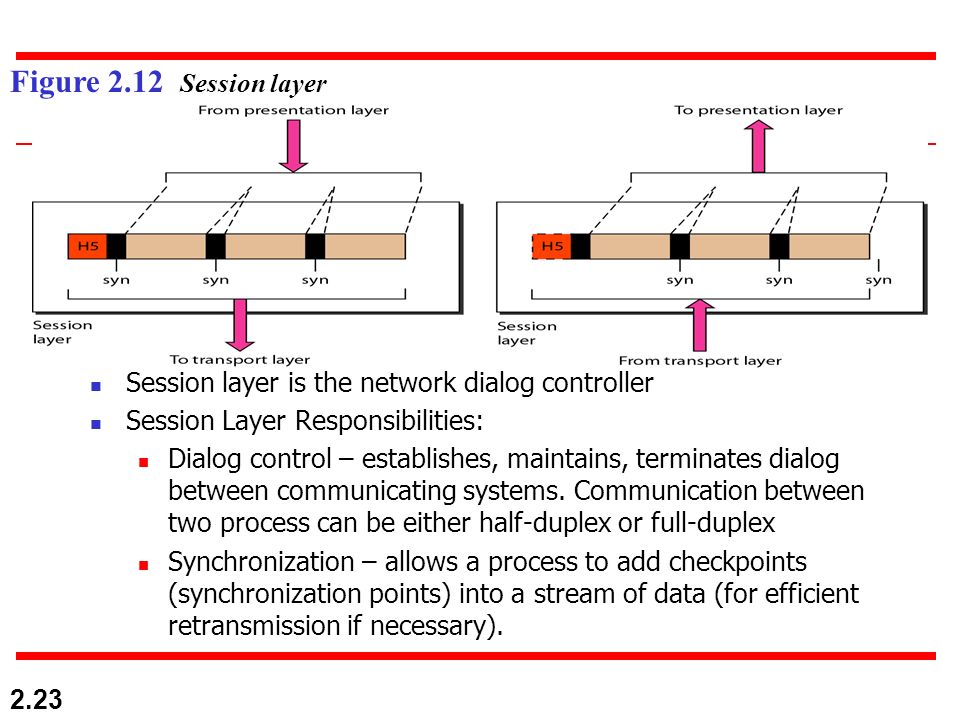 Figure 2.12 Session layer

From presentation layer

H5

syn syn syn

Session layer

To transport layer

To presentation layer

H5

syn syn syn

Session layer

From transport layer

- Session layer is the network dialog controller
- Session Layer Responsibilities:
  - Dialog control – establishes, maintains, terminates dialog between communicating systems. Communication between two process can be either half-duplex or full-duplex
  - Synchronization – allows a process to add checkpoints (synchronization points) into a stream of data (for efficient retransmission if necessary).

2.23